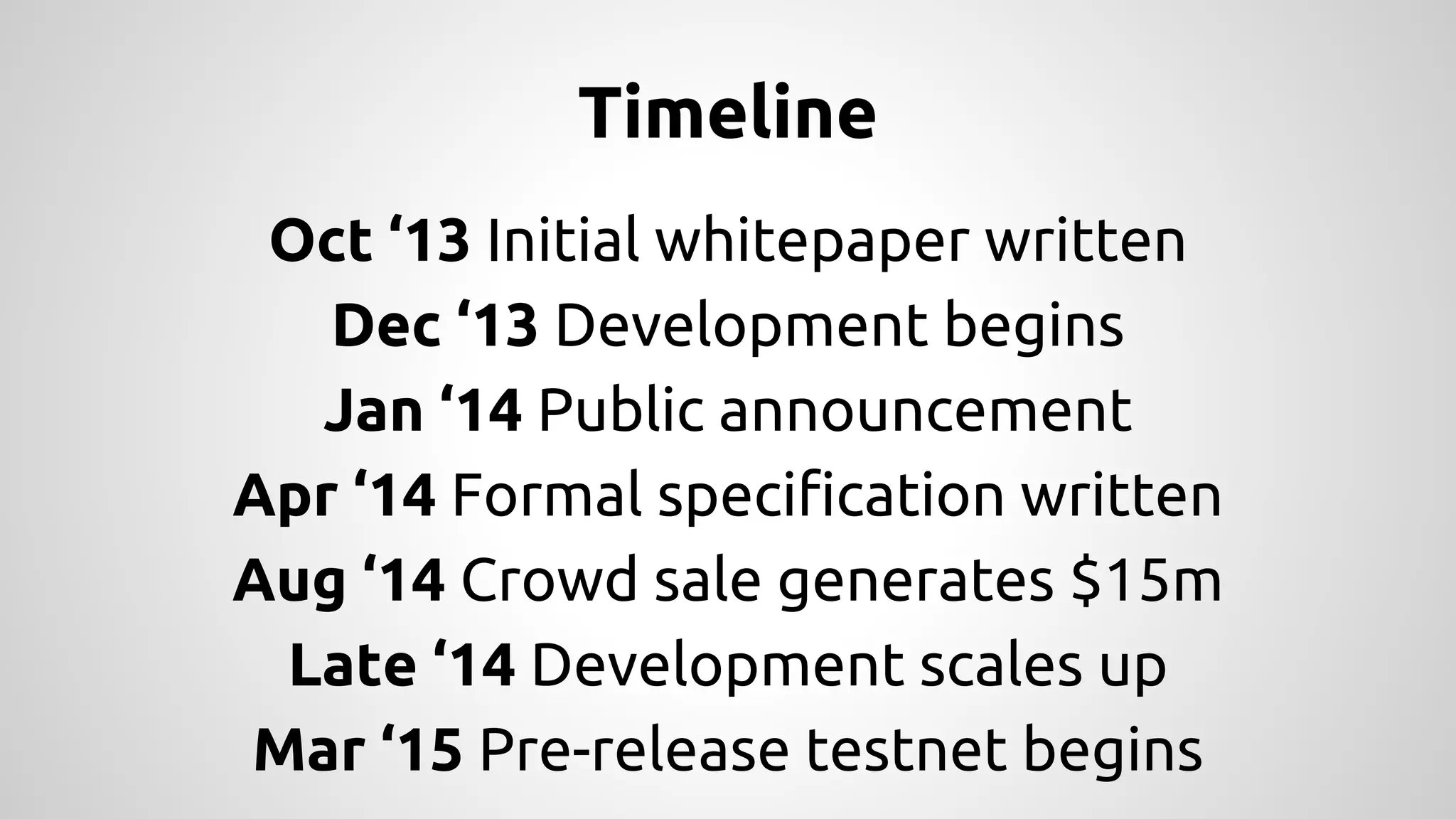 Timeline

Oct ‘13 Initial whitepaper written
Dec ‘13 Development begins
Jan ‘14 Public announcement
Apr ‘14 Formal specification written
Aug ‘14 Crowd sale generates \$15m
Late ‘14 Development scales up
Mar ‘15 Pre-release testnet begins